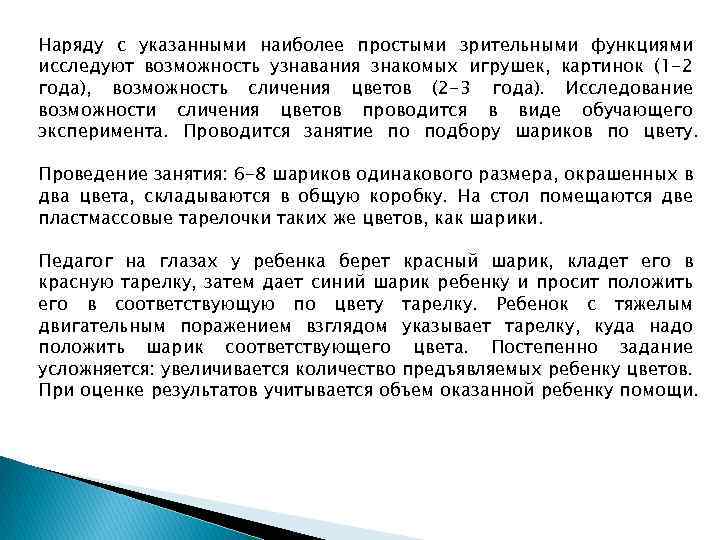 Наряду с указанными наиболее простыми зрительными функциями исследуют возможность узнавания знакомых игрушек, картинок (1-2 года), возможность сличения цветов (2-3 года). Исследование возможности сличения цветов проводится в виде обучающего эксперимента. Проводится занятие по подбору шариков по цвету.

Проведение занятия: 6-8 шариков одинакового размера, окрашенных в два цвета, складываются в общую коробку. На стол помещаются две пластмассовые тарелочки таких же цветов, как шарики.

Педагог на глазах у ребенка берет красный шарик, кладет его в красную тарелку, затем дает синий шарик ребенку и просит положить его в соответствующую по цвету тарелку. Ребенок с тяжелым двигательным поражением взглядом указывает тарелку, куда надо положить шарик соответствующего цвета. Постепенно задание усложняется: увеличивается количество предъявляемых ребенку цветов. При оценке результатов учитывается объем оказанной ребенку помощи.